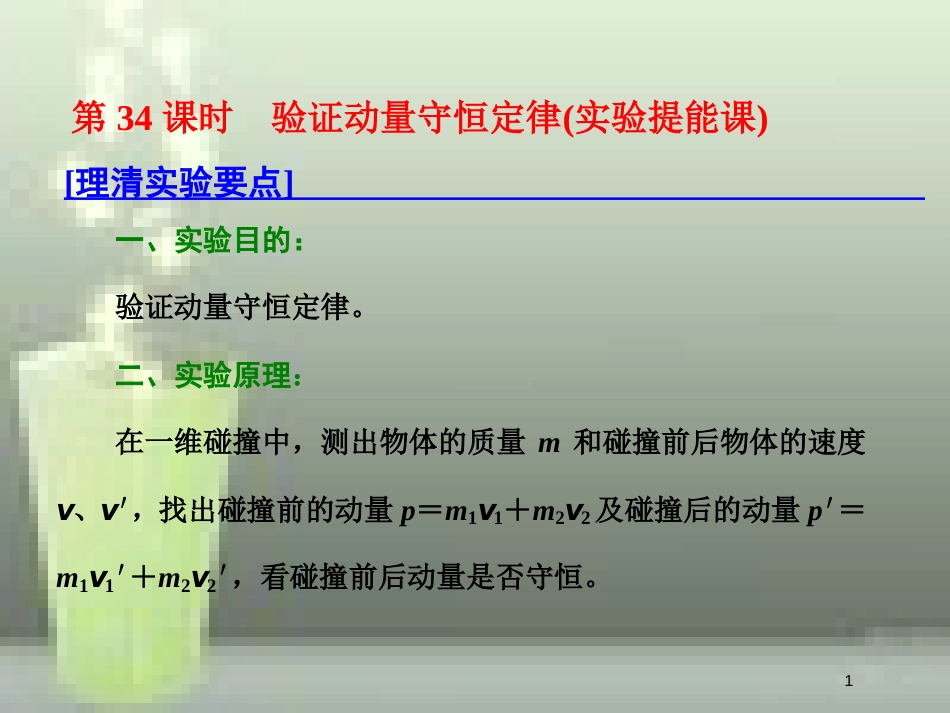 第 34 课时　验证动量守恒定律(实验提能课)

[理清实验要点]

一、实验目的：

验证动量守恒定律。

二、实验原理：

在一维碰撞中，测出物体的质量 $m$ 和碰撞前后物体的速度 $v$、$v'$，找出碰撞前的动量 $p=m_1v_1+m_2v_2$ 及碰撞后的动量 $p'=m_1v_1'+m_2v_2'$，看碰撞前后动量是否守恒。

1